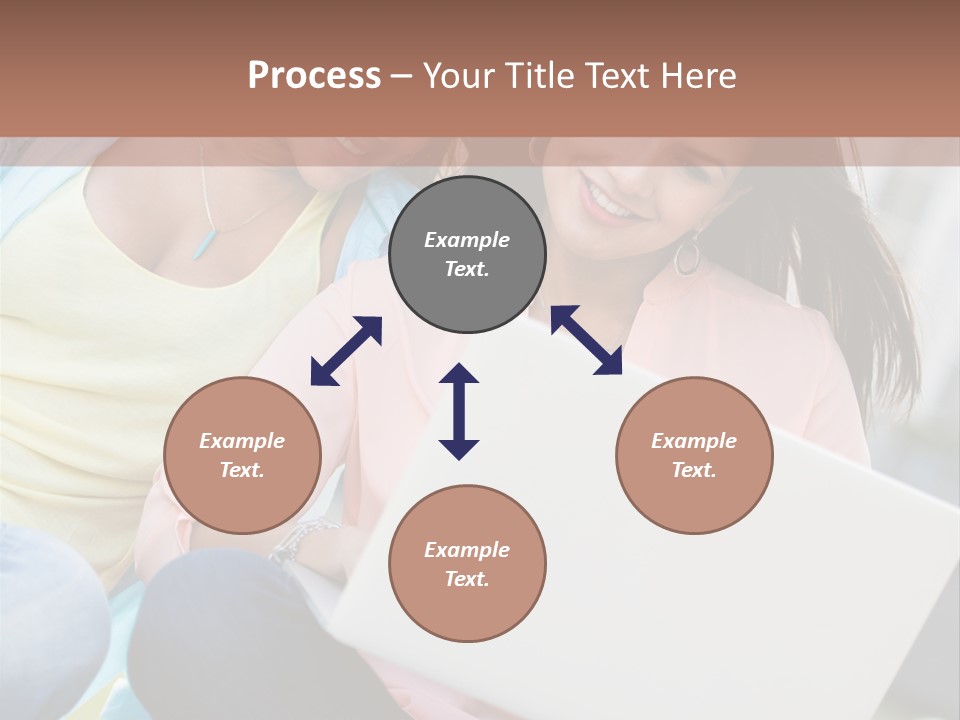 Process – Your Title Text Here

Example Text.

Example Text.

Example Text.

Example Text.